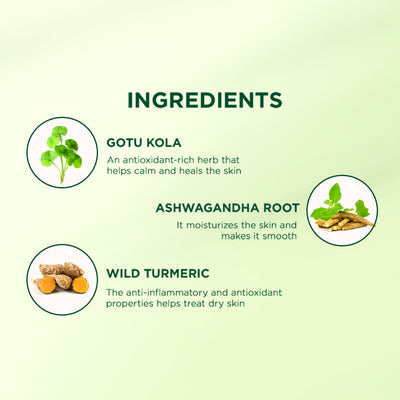 INGREDIENTS

GOTU KOLA
An antioxidant-rich herb that helps calm and heals the skin

ASHWAGANDHA ROOT
It moisturizes the skin and makes it smooth

WILD TURMERIC
The anti-inflammatory and antioxidant properties helps treat dry skin